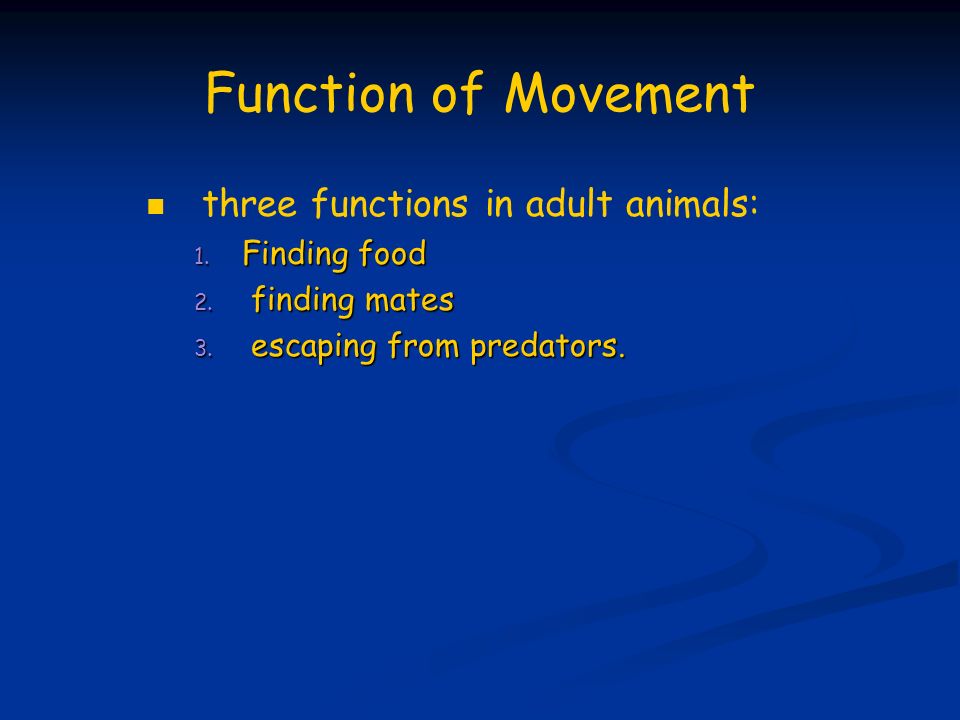 Function of Movement

- three functions in adult animals:
  1. Finding food
  2. finding mates
  3. escaping from predators.